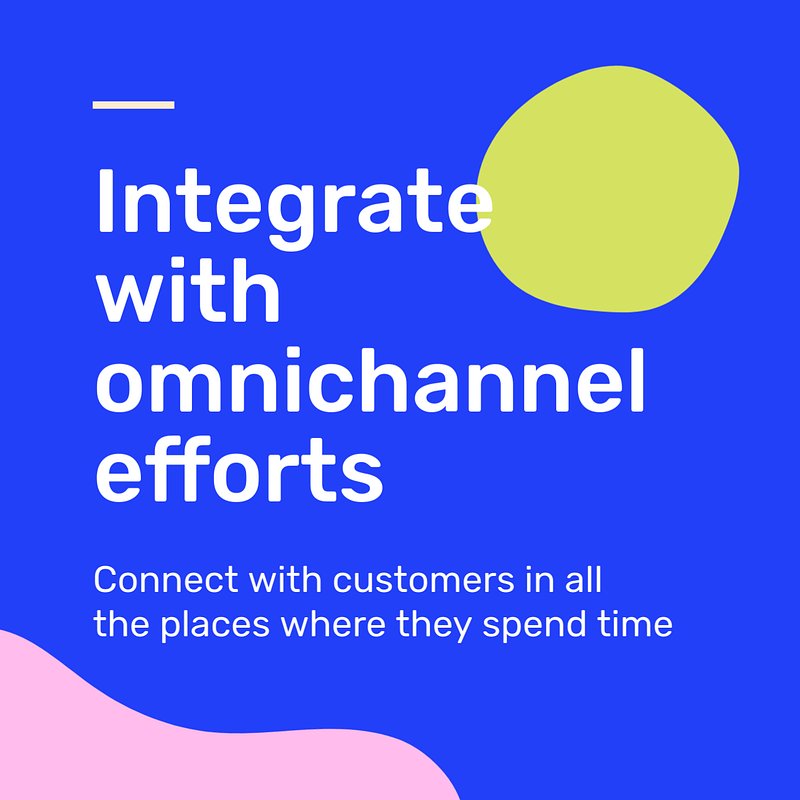 Integrate with omnichannel efforts

Connect with customers in all the places where they spend time